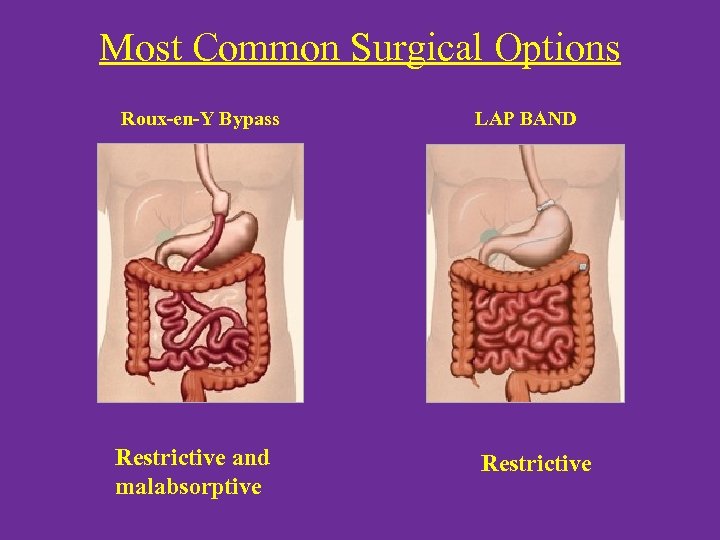 Most Common Surgical Options

Roux-en-Y Bypass

Restrictive and malabsorptive

LAP BAND

Restrictive